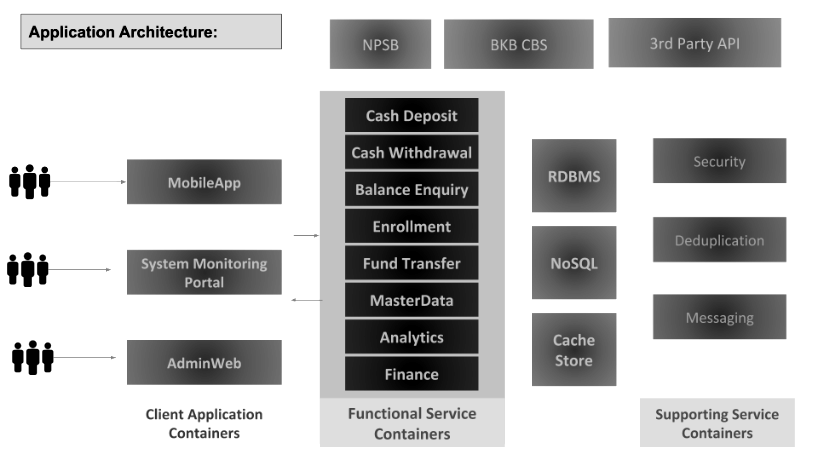 Application Architecture:

NPSB

BKB CBS

3rd Party API

MobileApp

System Monitoring Portal

AdminWeb

Client Application Containers

Cash Deposit

Cash Withdrawal

Balance Enquiry

Enrollment

Fund Transfer

MasterData

Analytics

Finance

Functional Service Containers

RDBMS

NoSQL

Cache Store

Security

Deduplication

Messaging

Supporting Service Containers